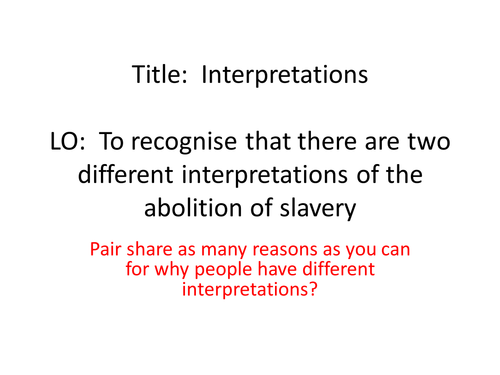 Title: Interpretations

LO: To recognise that there are two different interpretations of the abolition of slavery

Pair share as many reasons as you can for why people have different interpretations?